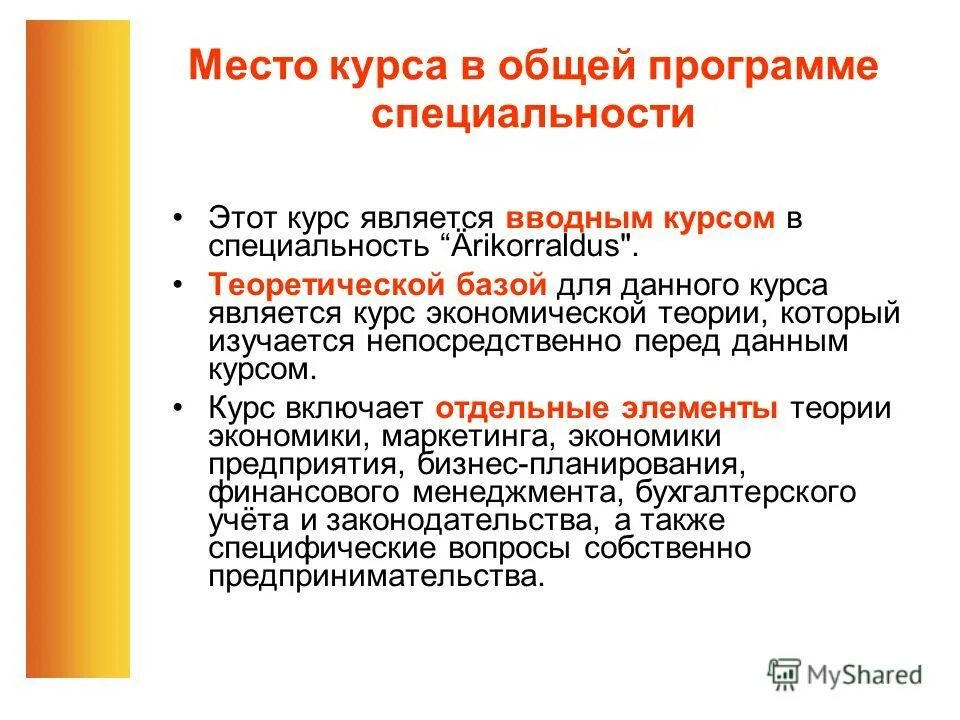 Место курса в общей программе специальности

• Этот курс является вводным курсом в специальность “Ärikorraldus".

• Теоретической базой для данного курса является курс экономической теории, который изучается непосредственно перед данным курсом.

• Курс включает отдельные элементы теории экономики, маркетинга, экономики предприятия, бизнес-планирования, финансового менеджмента, бухгалтерского учёта и законодательства, а также специфические вопросы собственно предпринимательства.

MyShared